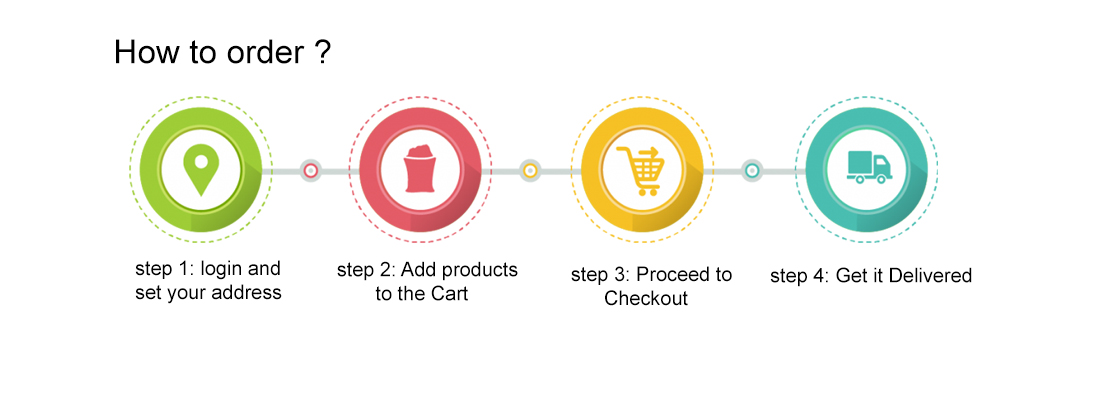 How to order ?

step 1: login and set your address

step 2: Add products to the Cart

step 3: Proceed to Checkout

step 4: Get it Delivered